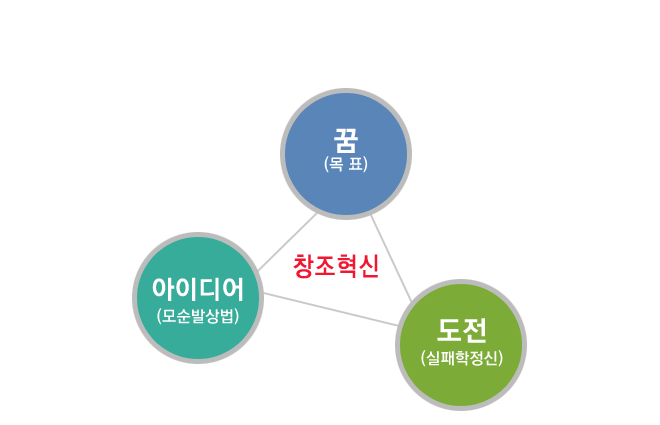 꿈
(목 표)

창조혁신

아이디어
(모순발상법)

도전
(실패학정신)